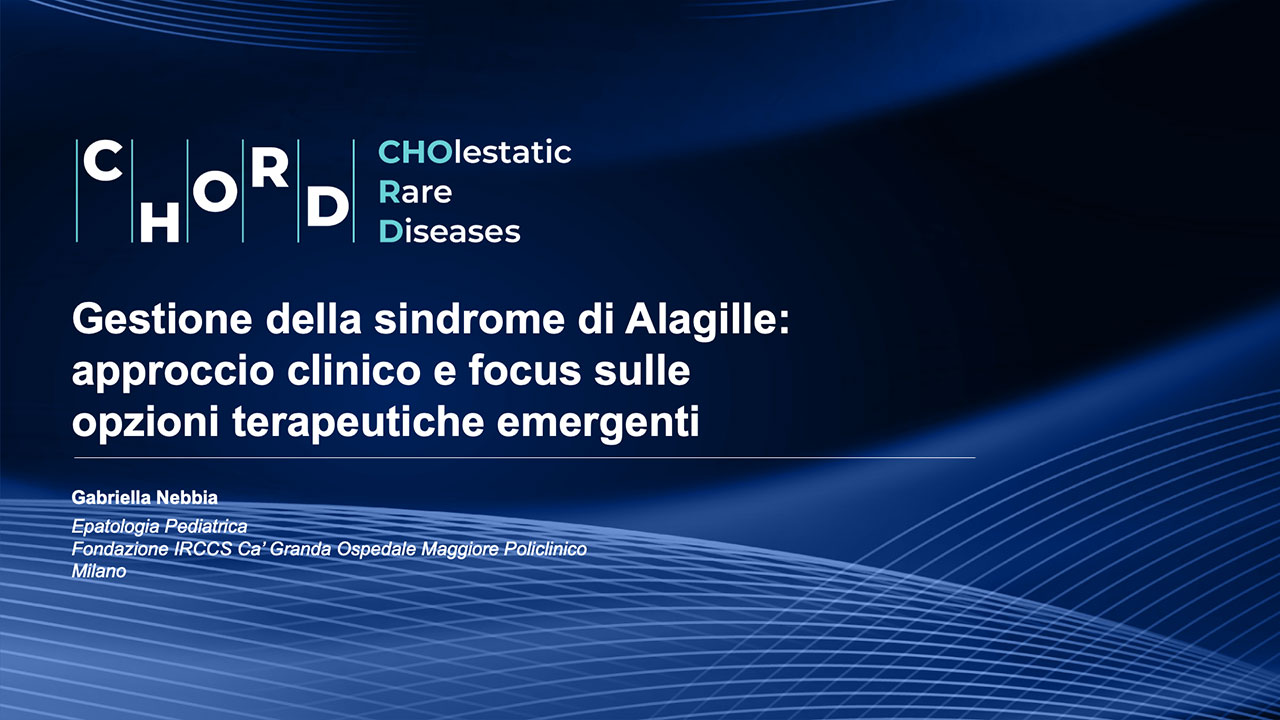 CHORD

CHOlestatic
Rare
Diseases

Gestione della sindrome di Alagille: approccio clinico e focus sulle opzioni terapeutiche emergenti

Gabriella Nebbia

Epatologia Pediatrica
Fondazione IRCCS Ca' Granda Ospedale Maggiore Policlinico
Milano